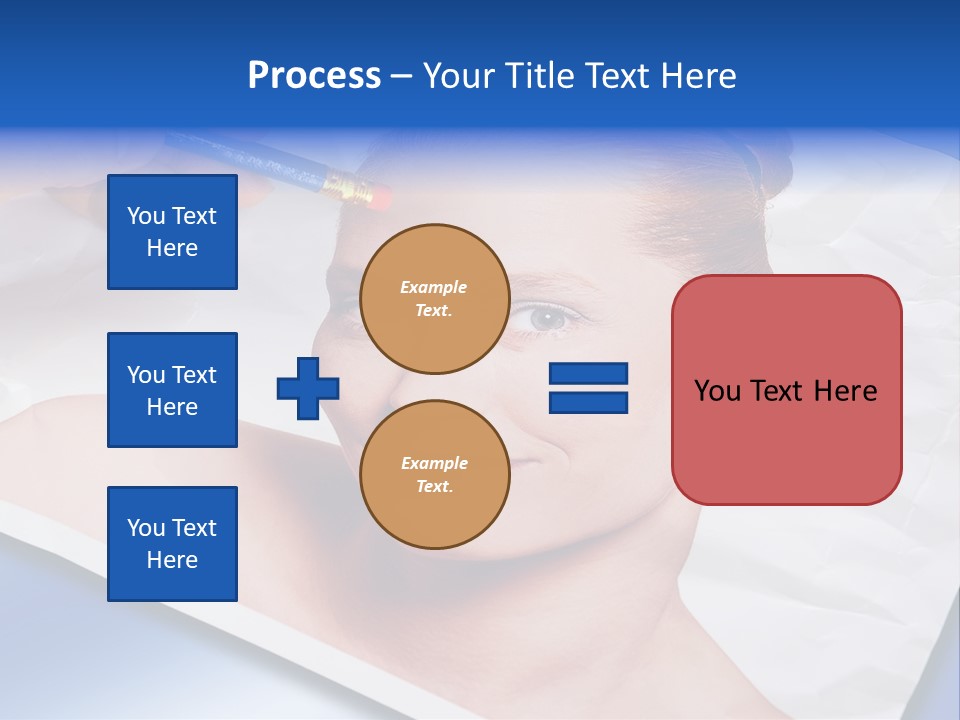 Process – Your Title Text Here

You Text Here

You Text Here

You Text Here

Example Text.

Example Text.

You Text Here